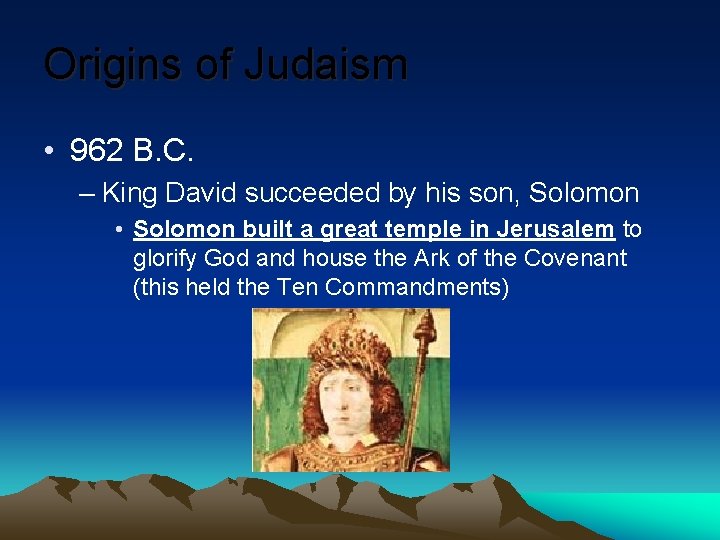 Origins of Judaism

• 962 B.C.

– King David succeeded by his son, Solomon

• Solomon built a great temple in Jerusalem to glorify God and house the Ark of the Covenant (this held the Ten Commandments)